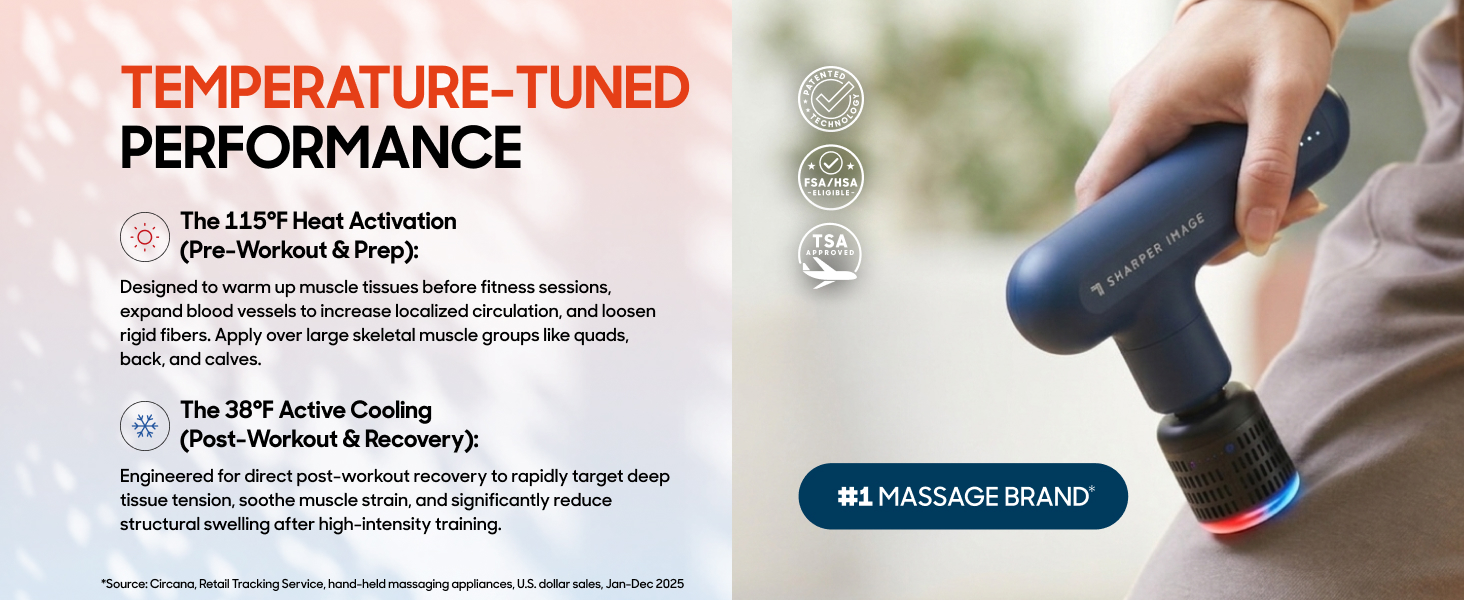 TEMPERATURE-TUNED
PERFORMANCE

The 115°F Heat Activation (Pre-Workout & Prep):

Designed to warm up muscle tissues before fitness sessions, expand blood vessels to increase localized circulation, and loosen rigid fibers. Apply over large skeletal muscle groups like quads, back, and calves.

The 38°F Active Cooling (Post-Workout & Recovery):

Engineered for direct post-workout recovery to rapidly target deep tissue tension, soothe muscle strain, and significantly reduce structural swelling after high-intensity training.

*Source: Circana, Retail Tracking Service, hand-held massaging appliances, U.S. dollar sales, Jan-Dec 2025

PATENTED TECHNOLOGY

FSA/HSA ELIGIBLE

TSA APPROVED

SHARPER IMAGE

#1 MASSAGE BRAND*